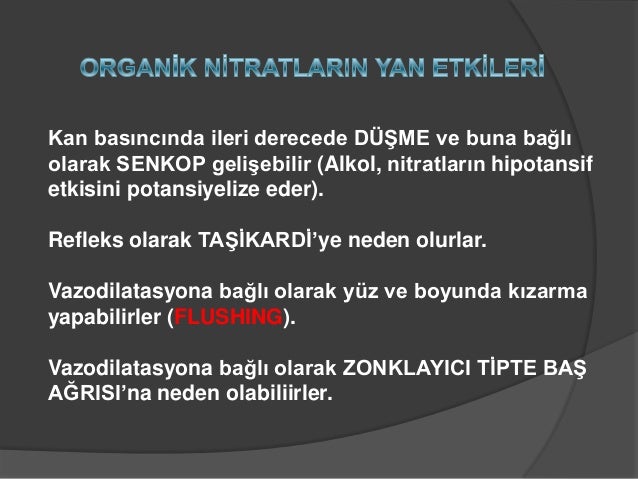 ORGANİK NİTRATLARIN YAN ETKİLERİ

Kan basıncında ileri derecede DÜŞME ve buna bağlı olarak SENKOP gelişebilir (Alkol, nitratların hipotansif etkisini potansiyelize eder).

Refleks olarak TAŞİKARDİ'ye neden olurlar.

Vazodilatasyona bağlı olarak yüz ve boyunda kızarma yapabilirler (FLUSHING).

Vazodilatasyona bağlı olarak ZONKLAYICI TİPTE BAŞ AĞRISI'na neden olabiliirler.